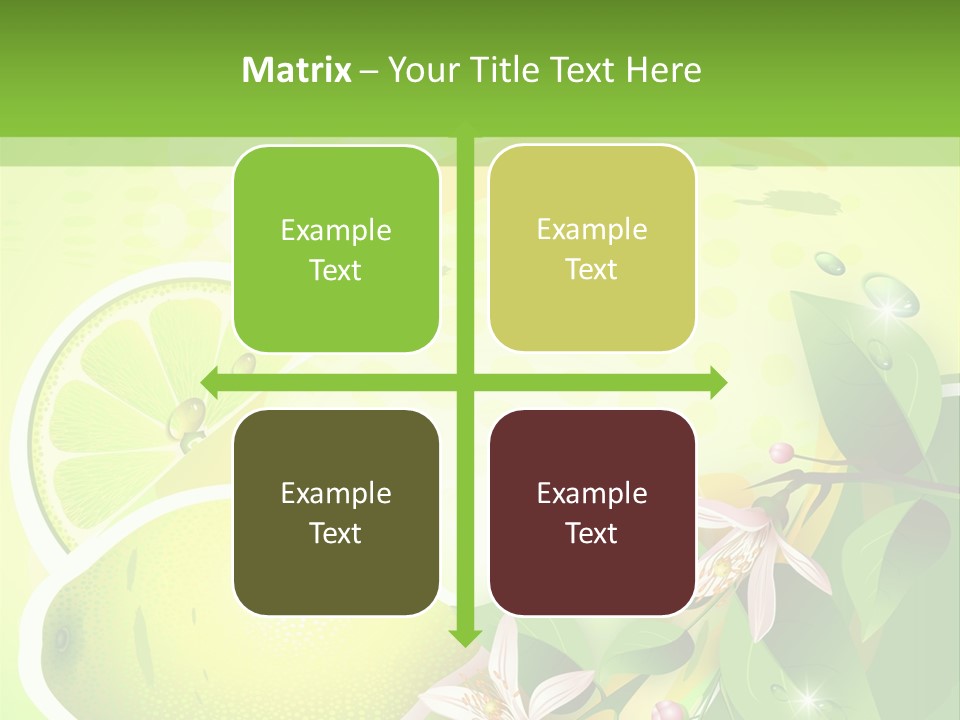 Matrix – Your Title Text Here

Example Text

Example Text

Example Text

Example Text